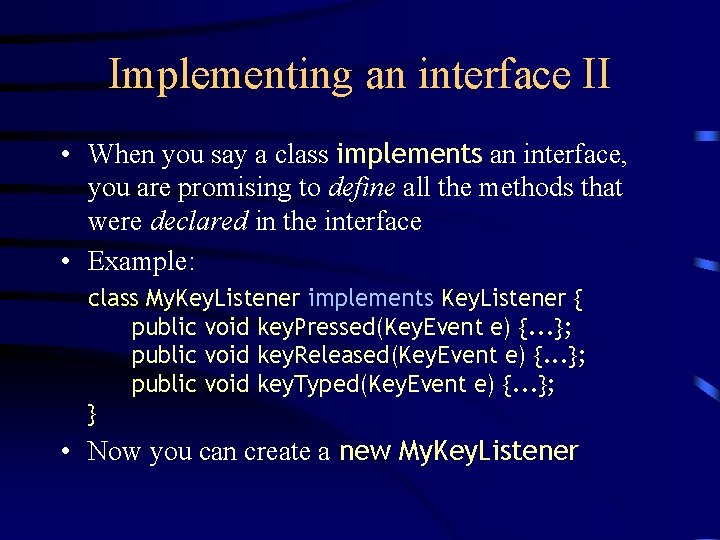 Implementing an interface II

• When you say a class implements an interface, you are promising to define all the methods that were declared in the interface

• Example:

class MyKeyListener implements KeyListener {
public void keyPressed(KeyEvent e) {...};
public void keyReleased(KeyEvent e) {...};
public void keyTyped(KeyEvent e) {...};
}

• Now you can create a new MyKeyListener